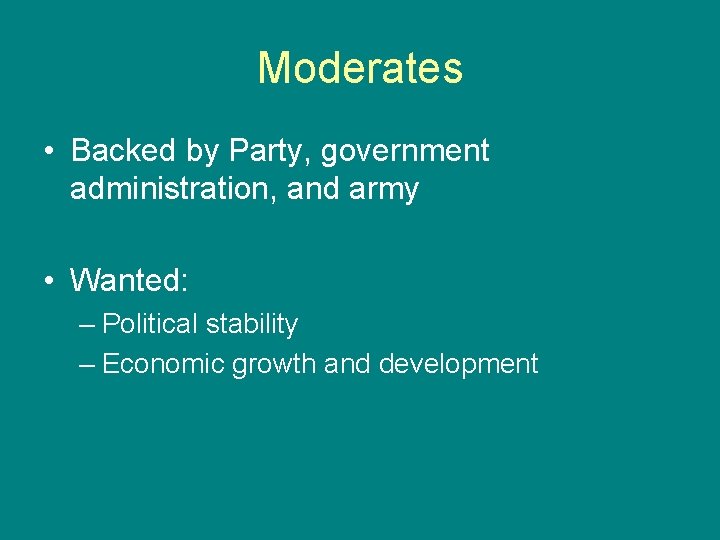 Moderates

• Backed by Party, government administration, and army

• Wanted:
– Political stability
– Economic growth and development